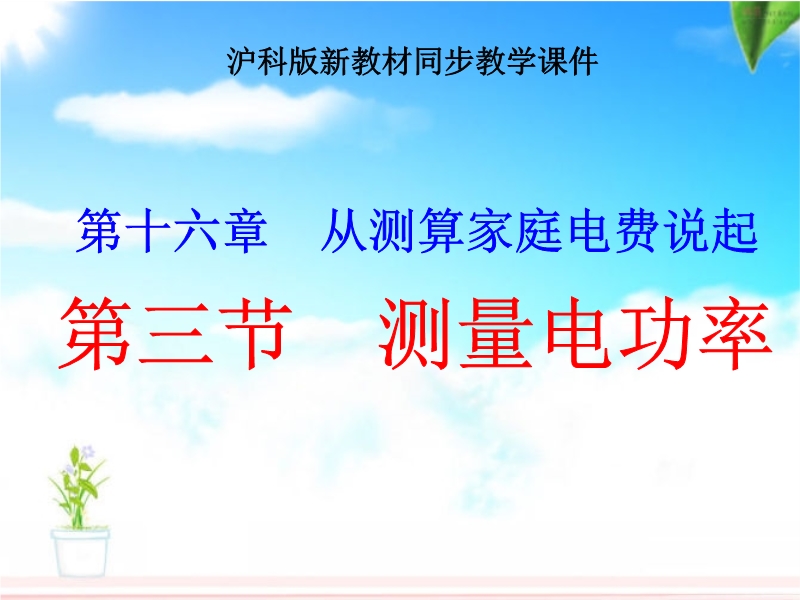 沪科版新教材同步教学课件

第十六章　从测算家庭电费说起

第三节　测量电功率